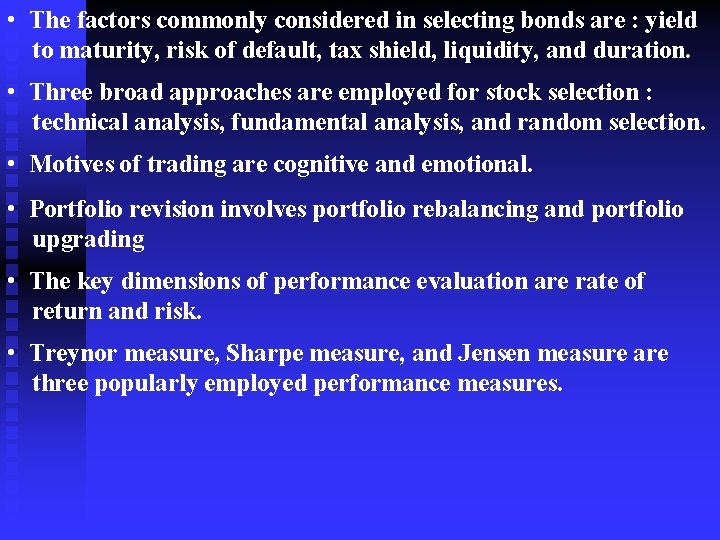 • The factors commonly considered in selecting bonds are : yield to maturity, risk of default, tax shield, liquidity, and duration.

• Three broad approaches are employed for stock selection : technical analysis, fundamental analysis, and random selection.

• Motives of trading are cognitive and emotional.

• Portfolio revision involves portfolio rebalancing and portfolio upgrading

• The key dimensions of performance evaluation are rate of return and risk.

• Treynor measure, Sharpe measure, and Jensen measure are three popularly employed performance measures.